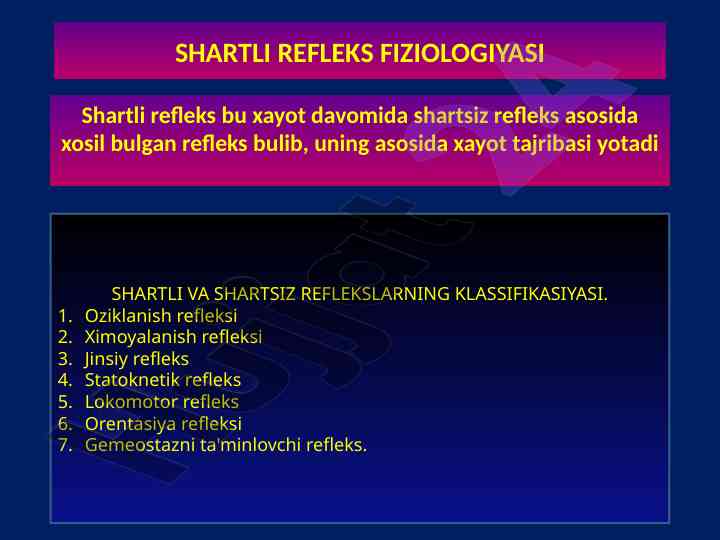 SHARTLI REFLEKS FIZIOLOGIYASI

Shartli refleks bu xayot davomida shartsiz refleks asosida xosil bulgan refleks bulib, uning asosida xayot tajribasi yotadi

SHARTLI VA SHARTSIZ REFLEKSLARNING KLASSIFIKASIYASI.
1. Oziklanish refleksi
2. Ximoyalanish refleksi
3. Jinsiy refleks
4. Statoknetik refleks
5. Lokomotor refleks
6. Orentasiya refleksi
7. Gemeostazni ta'minlovchi refleks.